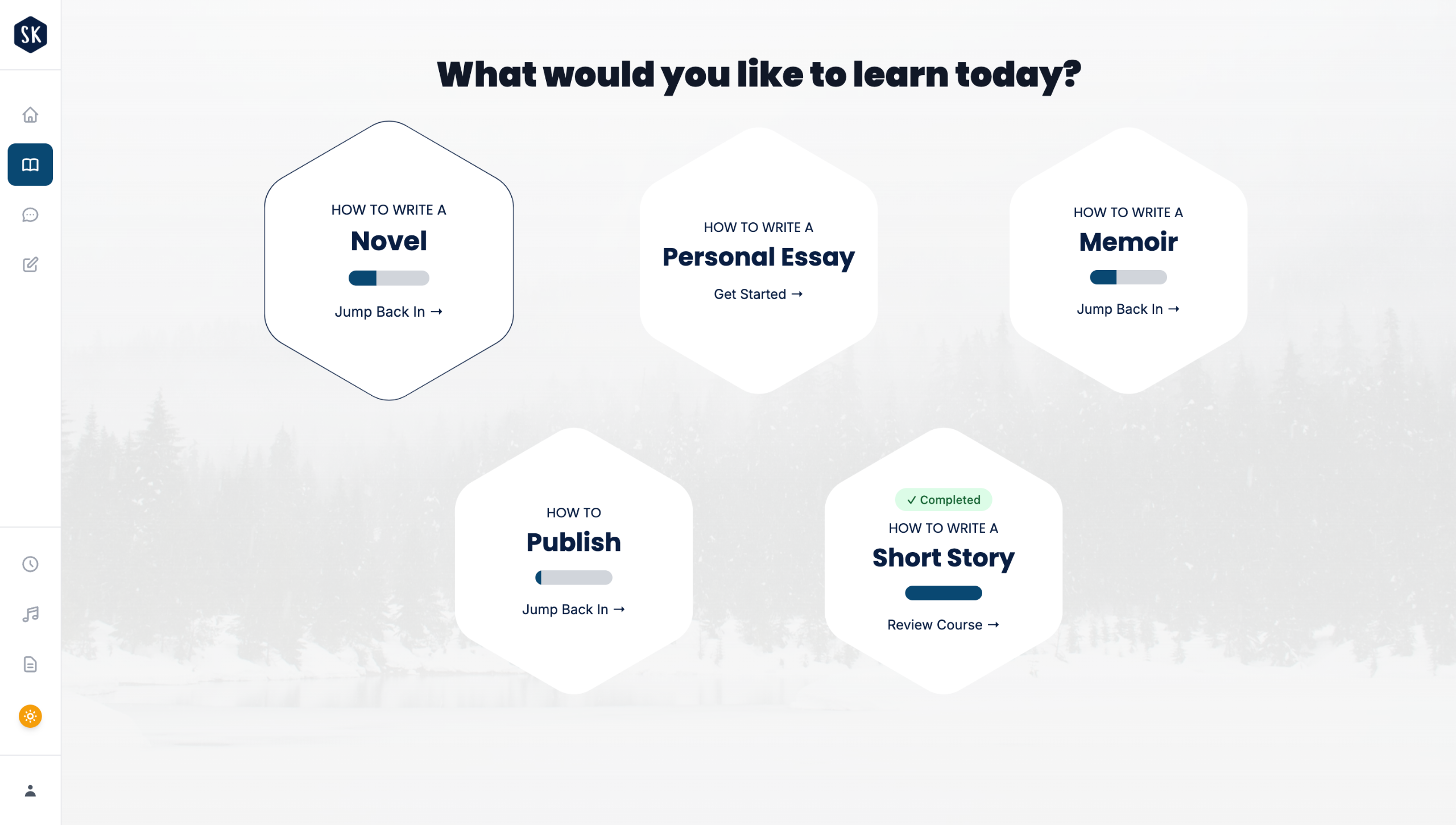 SK

What would you like to learn today?

HOW TO WRITE A
Novel
Jump Back In →

HOW TO WRITE A
Personal Essay
Get Started →

HOW TO WRITE A
Memoir
Jump Back In →

HOW TO
Publish
Jump Back In →

✓ Completed
HOW TO WRITE A
Short Story
Review Course →